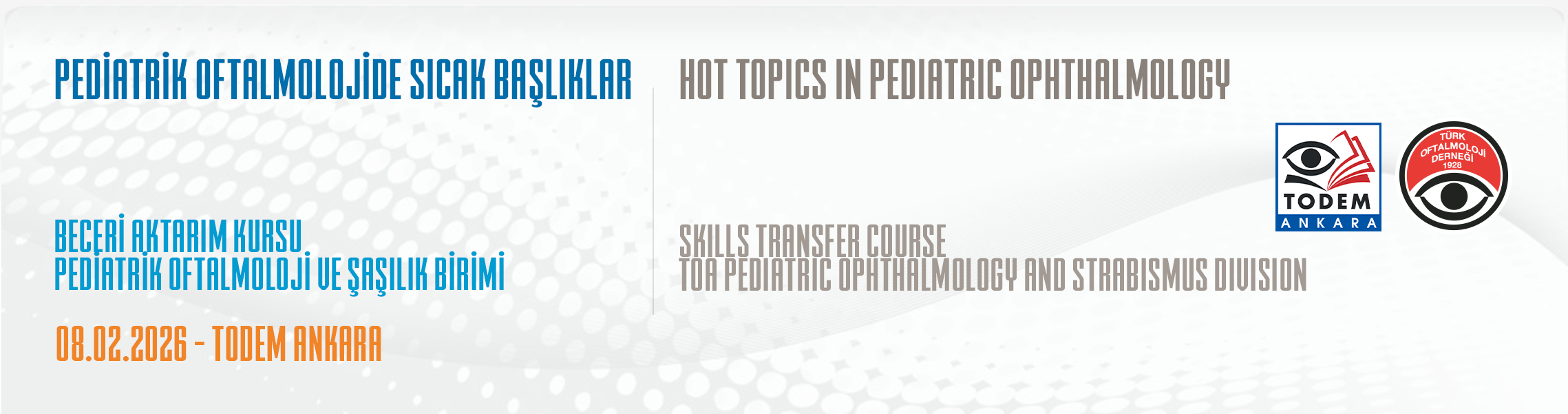 PEDİATRİK OFTALMOLOJİDE SICAK BAŞLIKLAR

BECERİ AKTARIM KURSU
PEDİATRİK OFTALMOLOJİ VE ŞAŞILIK BİRİMİ

08.02.2026 - TODEM ANKARA

HOT TOPICS IN PEDIATRIC OPHTHALMOLOGY

SKILLS TRANSFER COURSE
TOA PEDIATRIC OPHTHALMOLOGY AND STRABISMUS DIVISION

TODEM
ANKARA

TÜRK OFTALMOLOJİ DERNEĞİ 1928